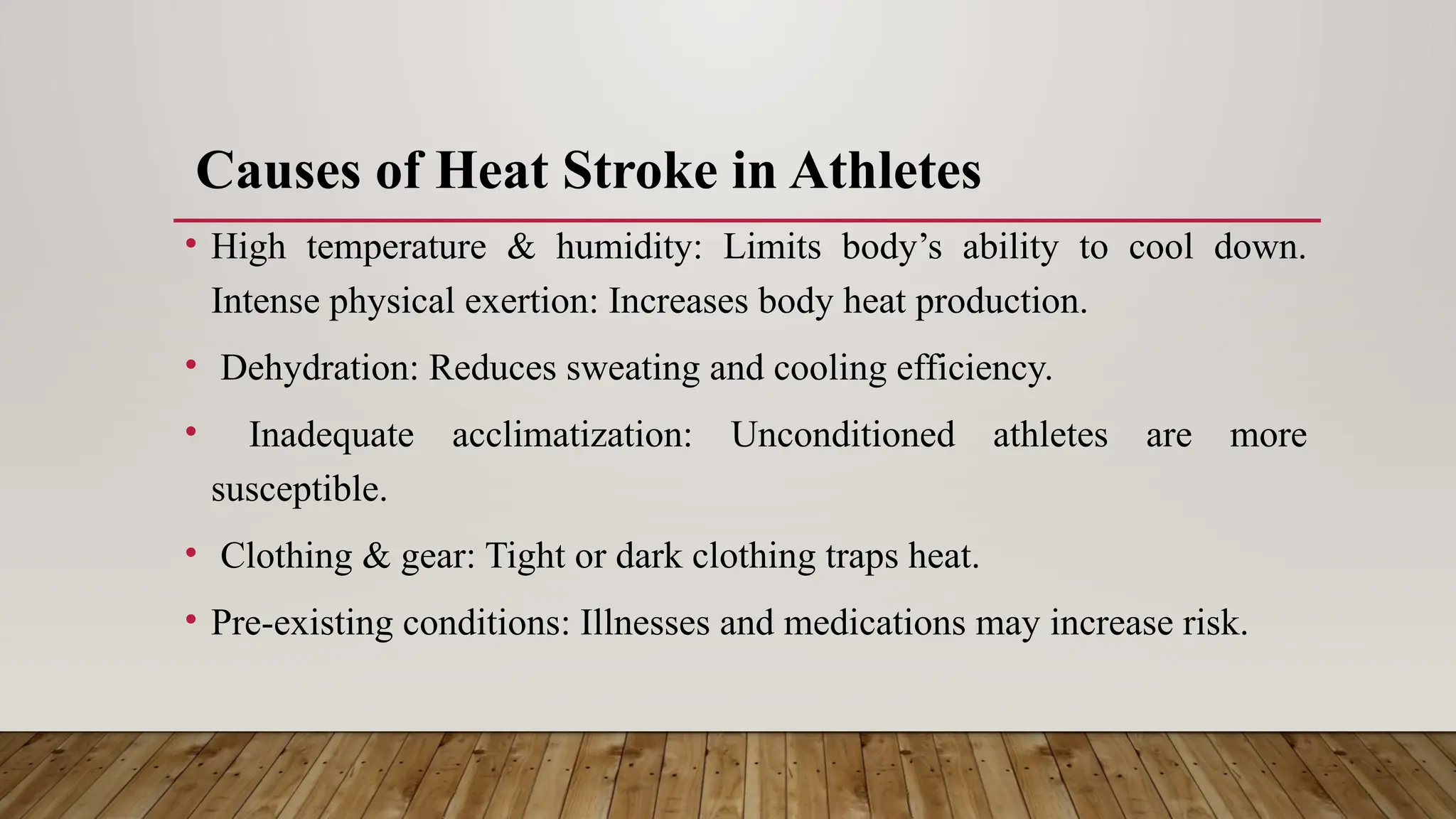 Causes of Heat Stroke in Athletes

• High temperature & humidity: Limits body’s ability to cool down. Intense physical exertion: Increases body heat production.

• Dehydration: Reduces sweating and cooling efficiency.

• Inadequate acclimatization: Unconditioned athletes are more susceptible.

• Clothing & gear: Tight or dark clothing traps heat.

• Pre-existing conditions: Illnesses and medications may increase risk.